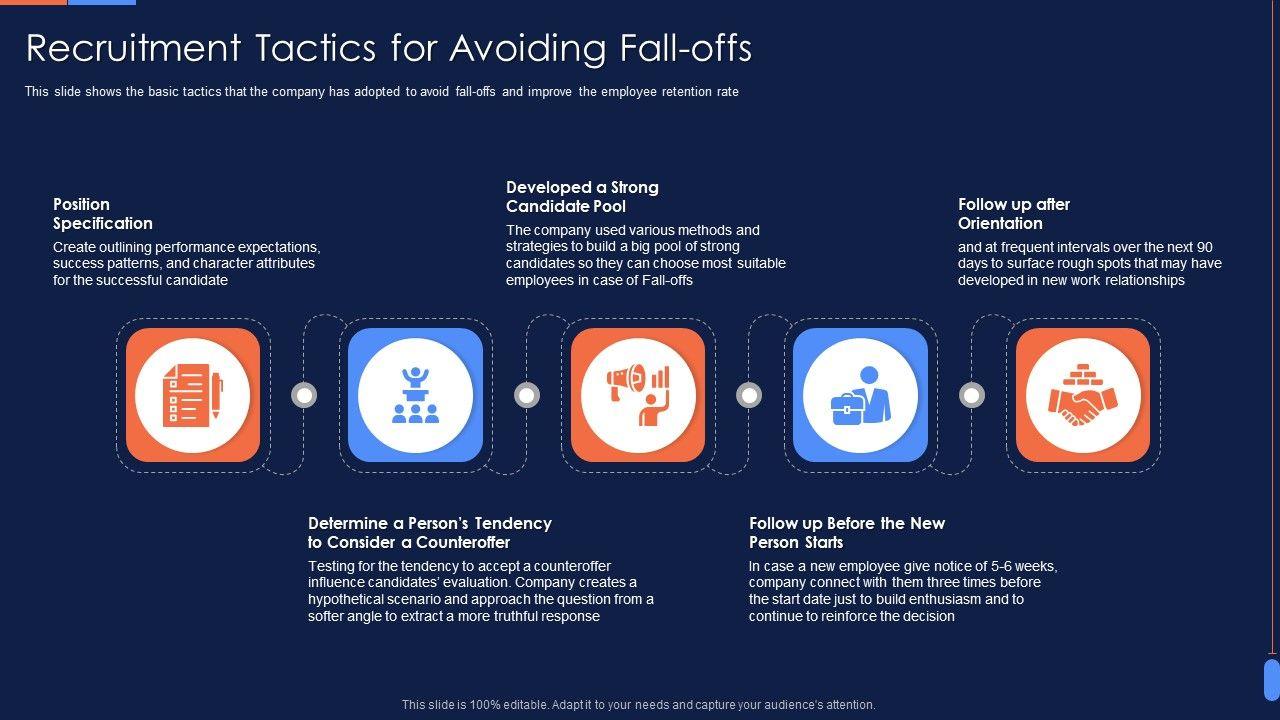 Recruitment Tactics for Avoiding Fall-offs

This slide shows the basic tactics that the company has adopted to avoid fall-offs and improve the employee retention rate

Position Specification
Create outlining performance expectations, success patterns, and character attributes for the successful candidate

Developed a Strong Candidate Pool
The company used various methods and strategies to build a big pool of strong candidates so they can choose most suitable employees in case of Fall-offs

Follow up after Orientation
and at frequent intervals over the next 90 days to surface rough spots that may have developed in new work relationships

Determine a Person's Tendency to Consider a Counteroffer
Testing for the tendency to accept a counteroffer influence candidates' evaluation. Company creates a hypothetical scenario and approach the question from a softer angle to extract a more truthful response

Follow up Before the New Person Starts
In case a new employee give notice of 5-6 weeks, company connect with them three times before the start date just to build enthusiasm and to continue to reinforce the decision

This slide is 100% editable. Adapt it to your needs and capture your audience's attention.